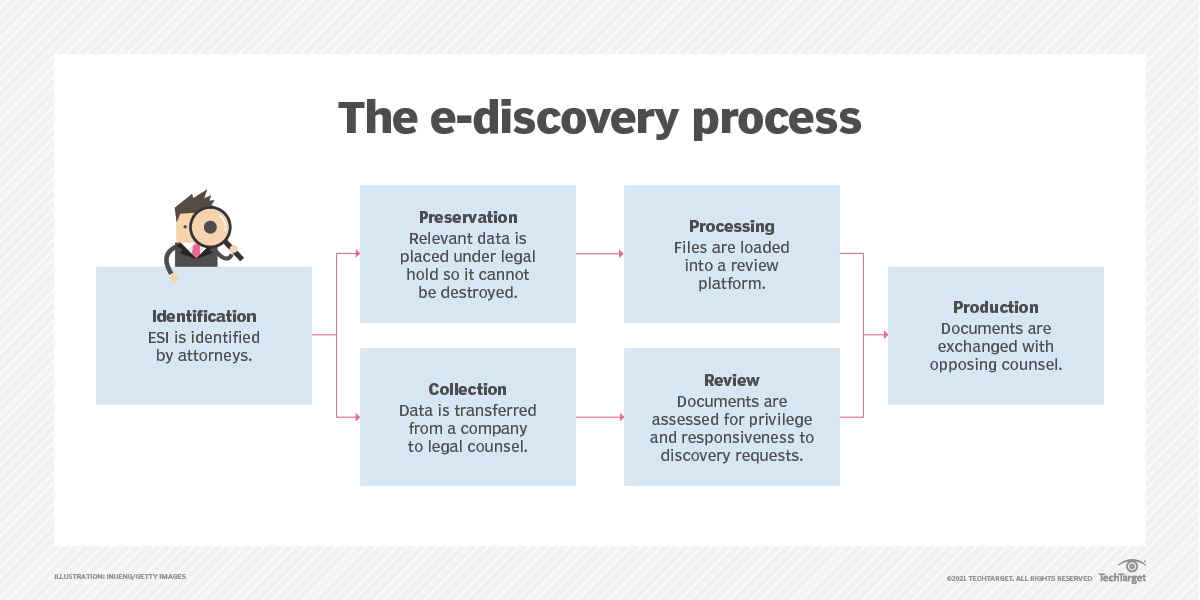 The e-discovery process

Identification
ESI is identified by attorneys.

Preservation
Relevant data is placed under legal hold so it cannot be destroyed.

Collection
Data is transferred from a company to legal counsel.

Processing
Files are loaded into a review platform.

Review
Documents are assessed for privilege and responsiveness to discovery requests.

Production
Documents are exchanged with opposing counsel.

ILLUSTRATION: INUENG/GETTY IMAGES

©2021 TECHTARGET. ALL RIGHTS RESERVED TechTarget